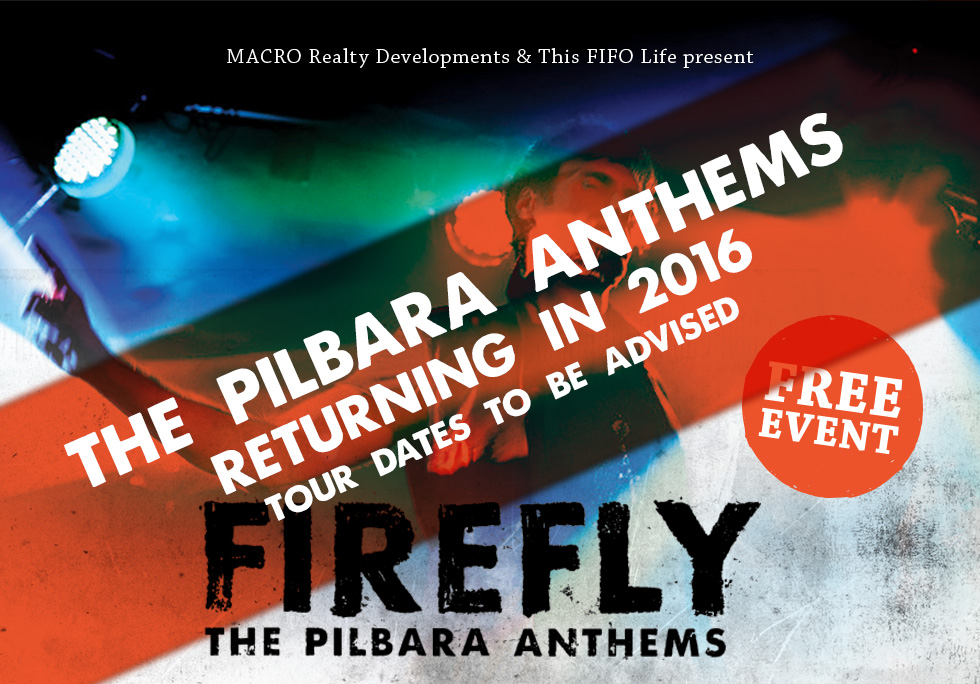 MACRO Realty Developments & This FIFO Life present

THE PILBARA ANTHEMS
RETURNING IN 2016
TOUR DATES TO BE ADVISED

FREE EVENT

FIREFLY
THE PILBARA ANTHEMS